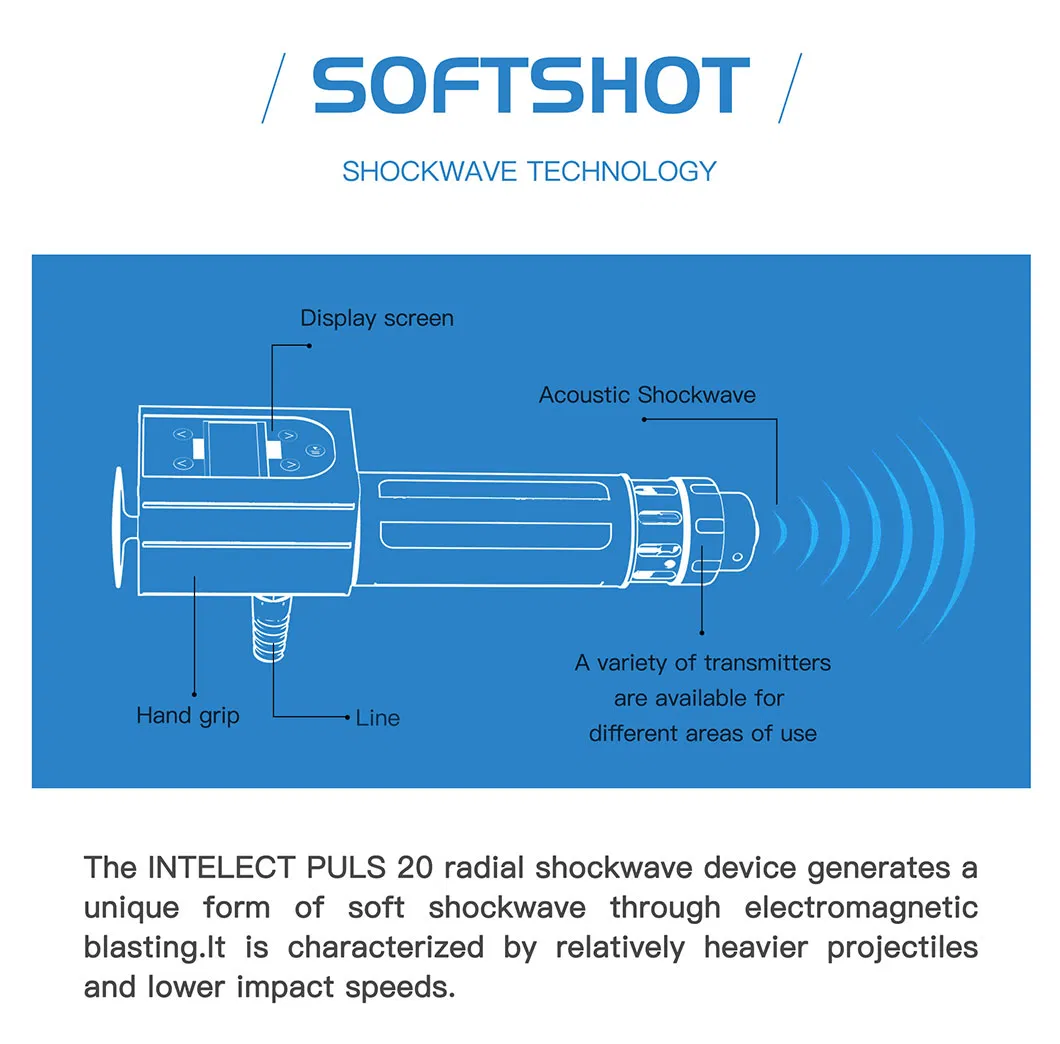 / SOFTSHOT /

SHOCKWAVE TECHNOLOGY

Display screen

Acoustic Shockwave

A variety of transmitters are available for different areas of use

Hand grip

Line

The INTELECT PULS 20 radial shockwave device generates a unique form of soft shockwave through electromagnetic blasting.It is characterized by relatively heavier projectiles and lower impact speeds.